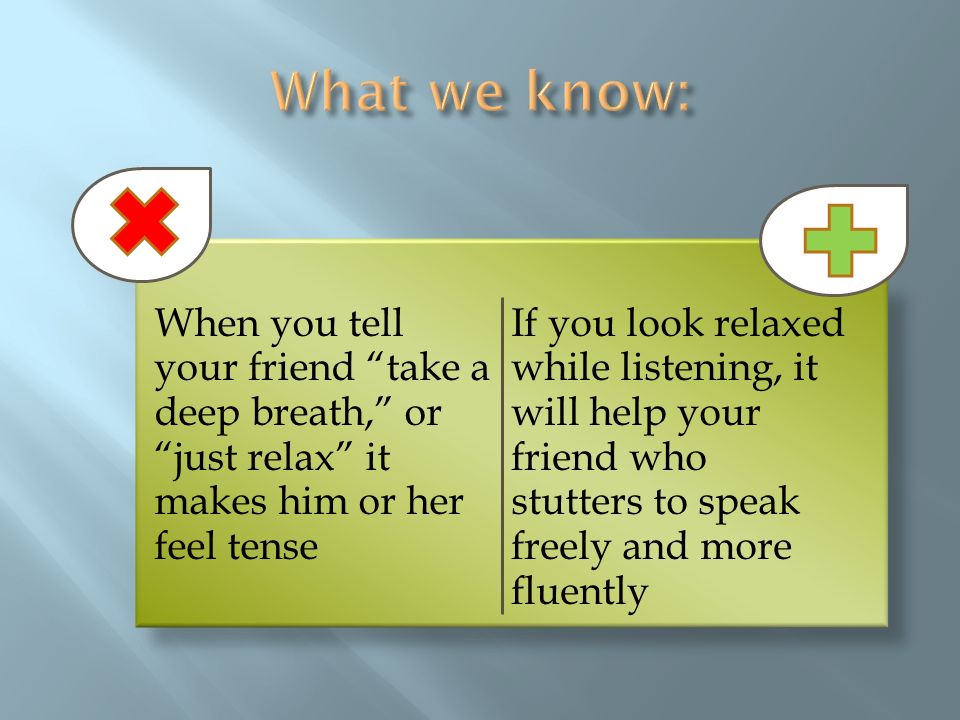 What we know:

When you tell your friend “take a deep breath,” or “just relax” it makes him or her feel tense

If you look relaxed while listening, it will help your friend who stutters to speak freely and more fluently